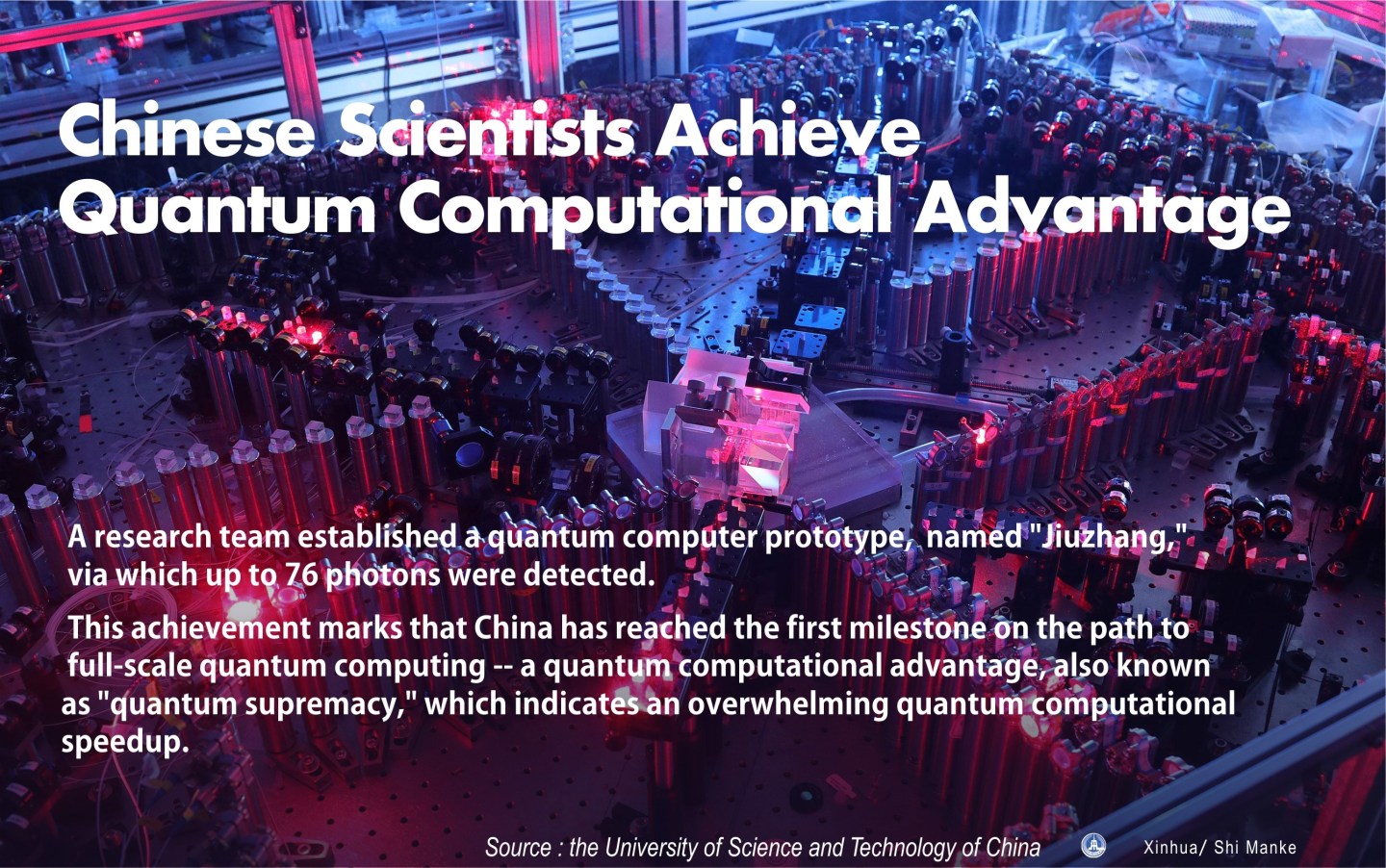 Chinese Scientists Achieve Quantum Computational Advantage

A research team established a quantum computer prototype, named "Jiuzhang," via which up to 76 photons were detected.

This achievement marks that China has reached the first milestone on the path to full-scale quantum computing -- a quantum computational advantage, also known as "quantum supremacy," which indicates an overwhelming quantum computational speedup.

Source : the University of Science and Technology of China

Xinhua/ Shi Manke